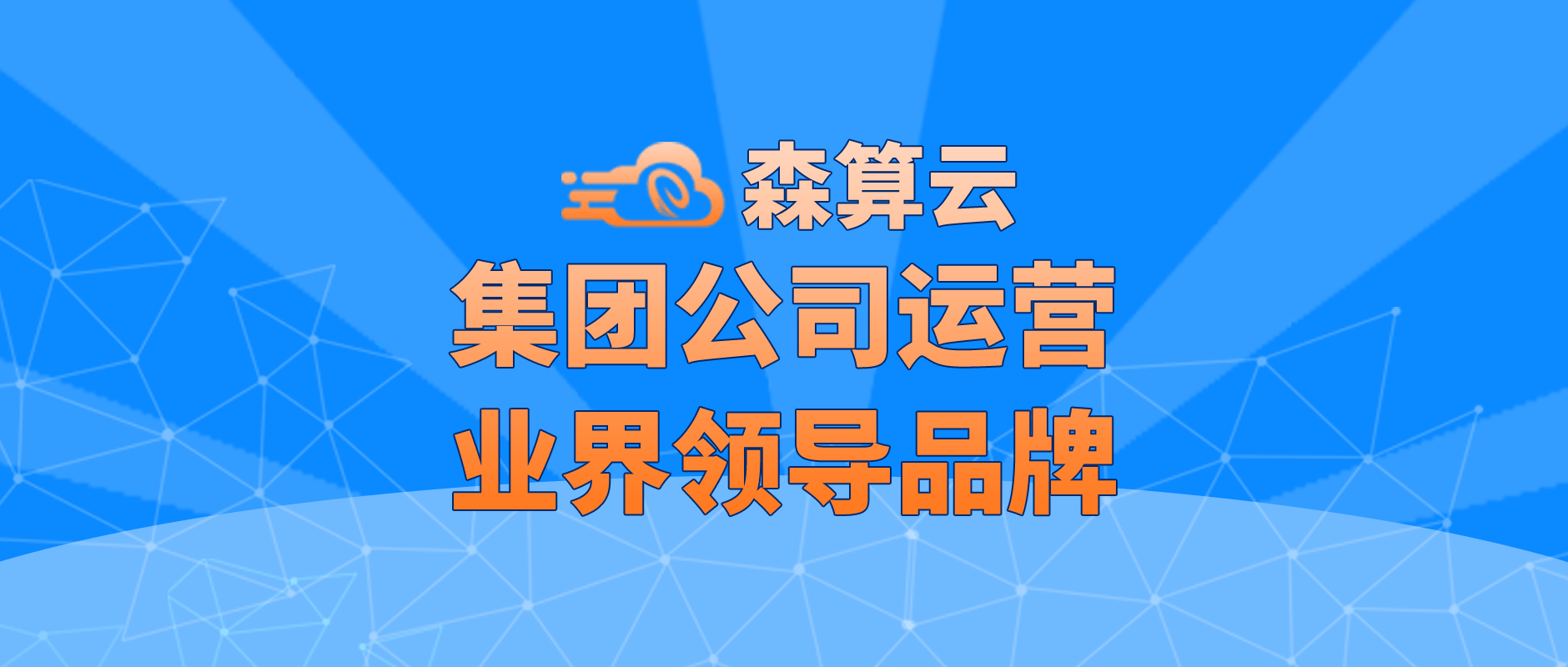 森算云

集团公司运营
业界领导品牌